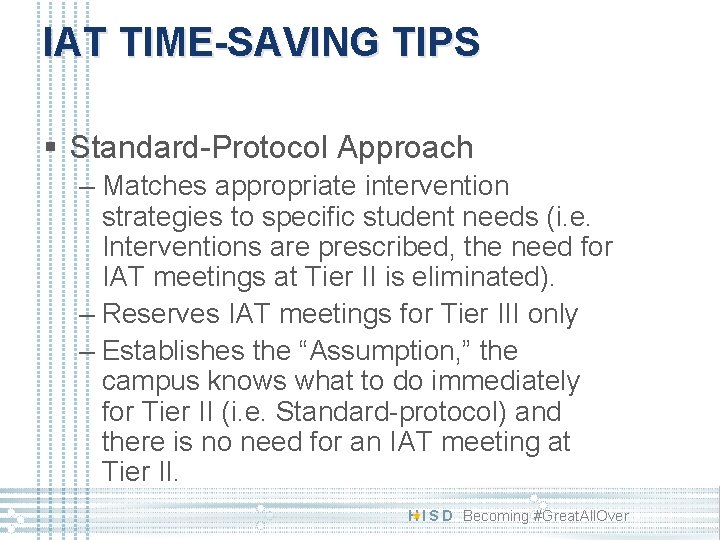 IAT TIME-SAVING TIPS

▪ Standard-Protocol Approach

– Matches appropriate intervention strategies to specific student needs (i.e. Interventions are prescribed, the need for IAT meetings at Tier II is eliminated).

– Reserves IAT meetings for Tier III only

– Establishes the “Assumption,” the campus knows what to do immediately for Tier II (i.e. Standard-protocol) and there is no need for an IAT meeting at Tier II.

HISD Becoming #GreatAllOver